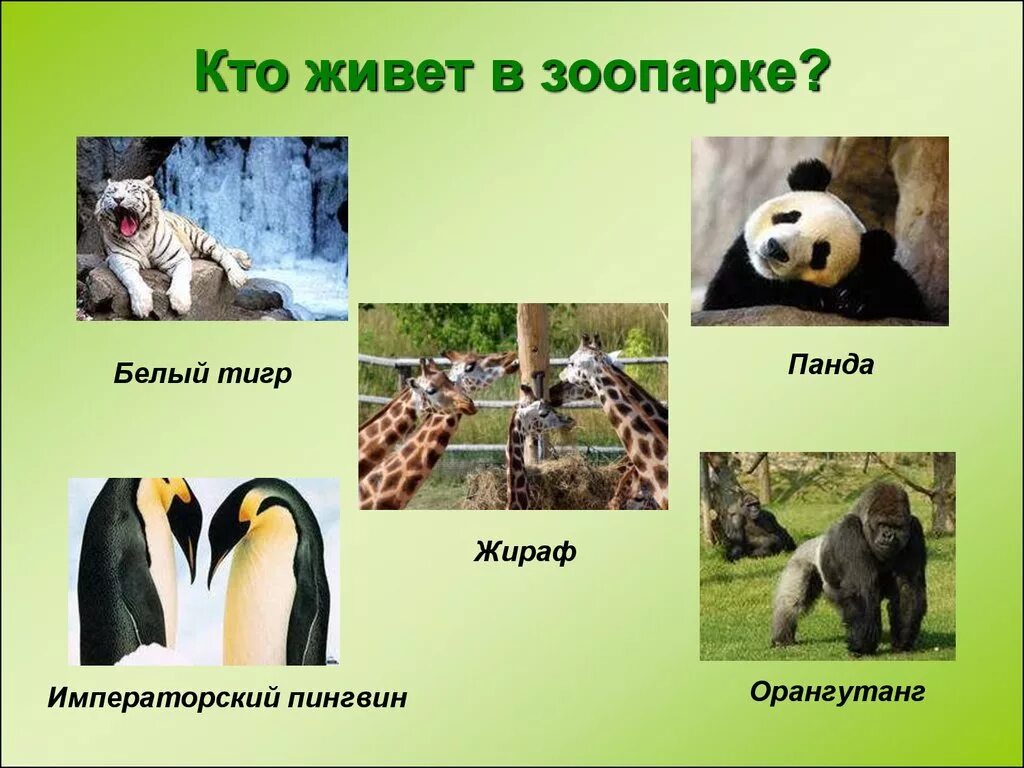 Кто живет в зоопарке?

Белый тигр

Панда

Жираф

Императорский пингвин

Орангутанг